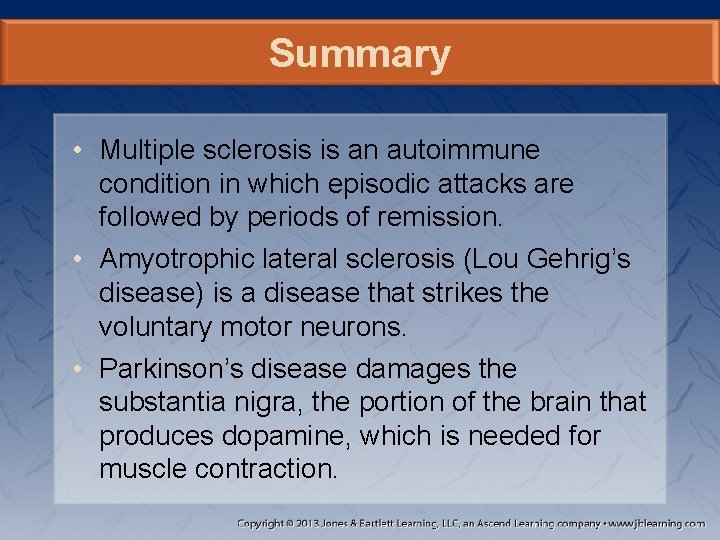 Summary

• Multiple sclerosis is an autoimmune condition in which episodic attacks are followed by periods of remission.

• Amyotrophic lateral sclerosis (Lou Gehrig's disease) is a disease that strikes the voluntary motor neurons.

• Parkinson's disease damages the substantia nigra, the portion of the brain that produces dopamine, which is needed for muscle contraction.

Copyright © 2013 Jones & Bartlett Learning, LLC, an Ascend Learning company • www.jblearning.com